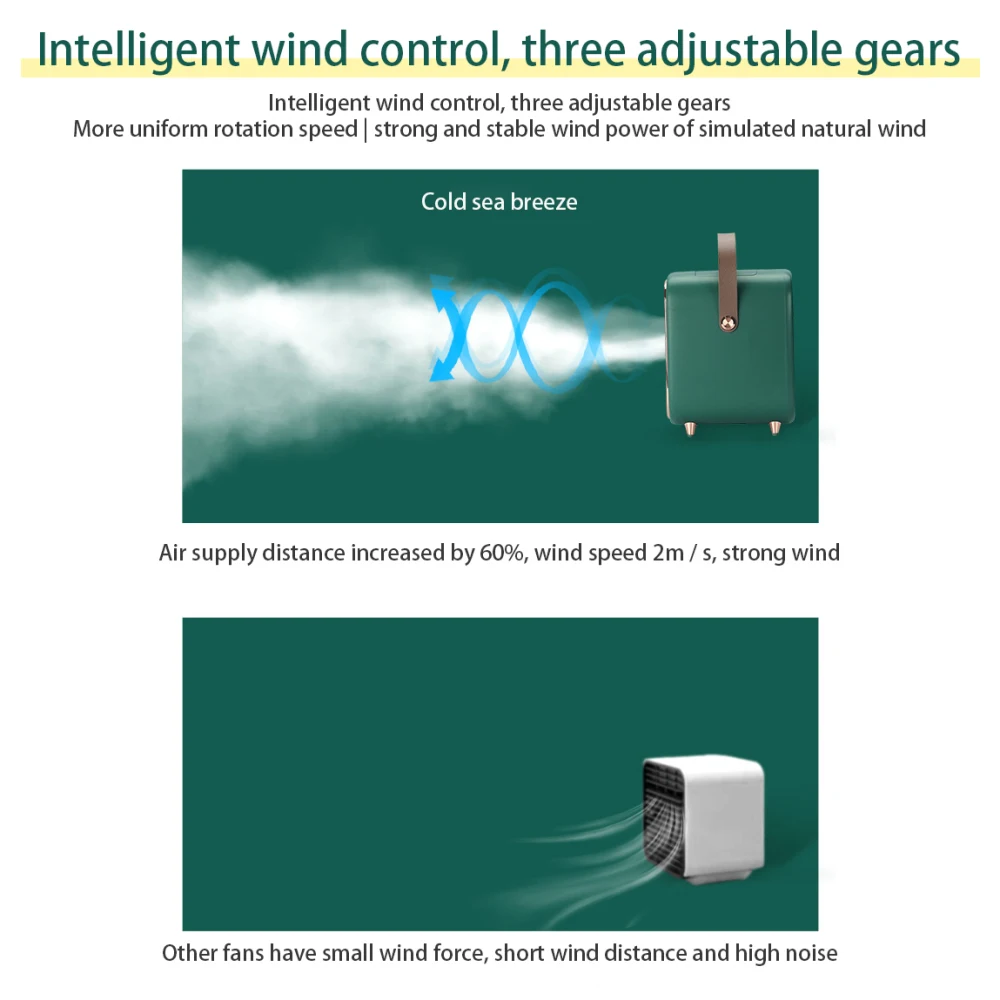 Intelligent wind control, three adjustable gears

Intelligent wind control, three adjustable gears
More uniform rotation speed | strong and stable wind power of simulated natural wind

Cold sea breeze

Air supply distance increased by 60%, wind speed 2m / s, strong wind

Other fans have small wind force, short wind distance and high noise